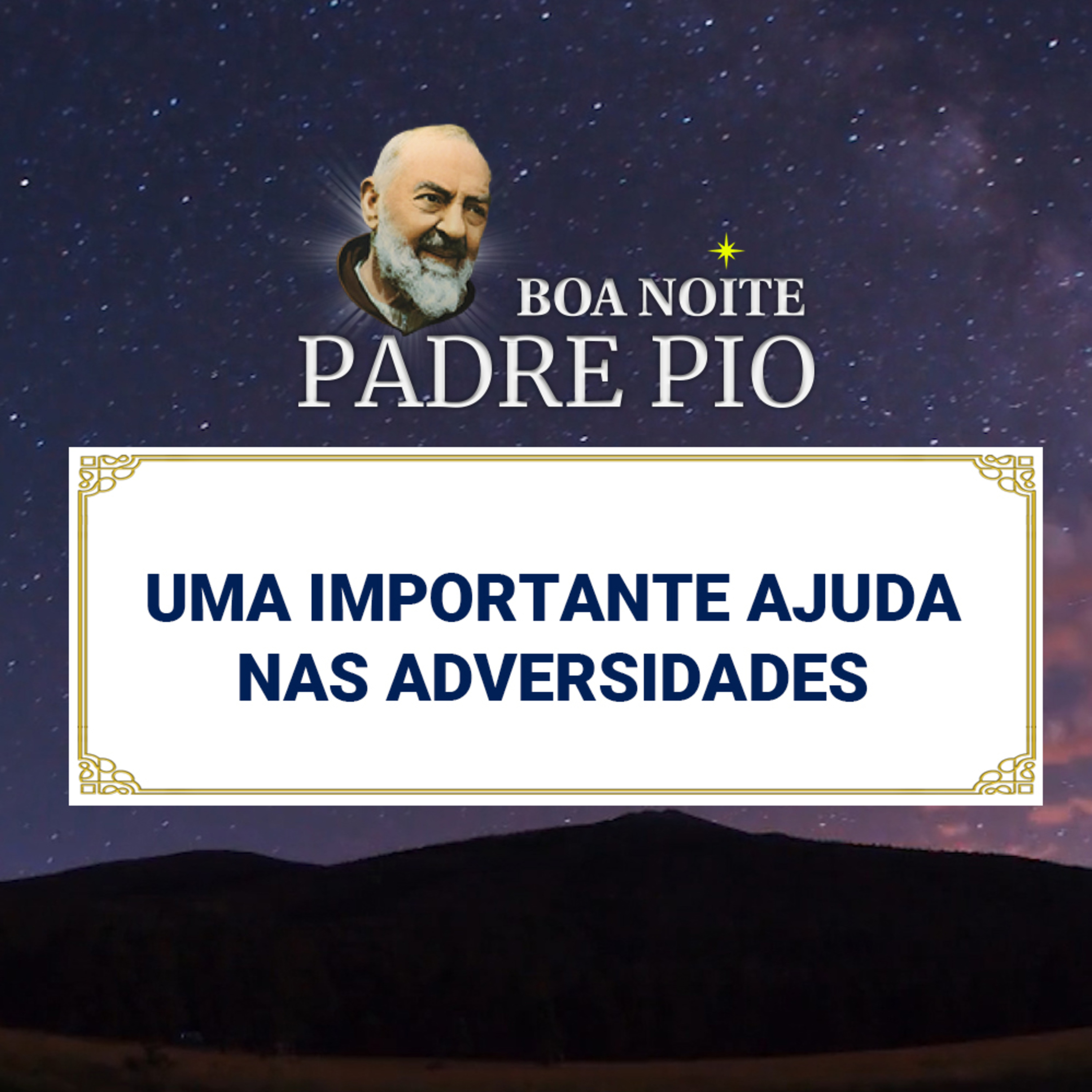 BOA NOITE
PADRE PIO

UMA IMPORTANTE AJUDA NAS ADVERSIDADES